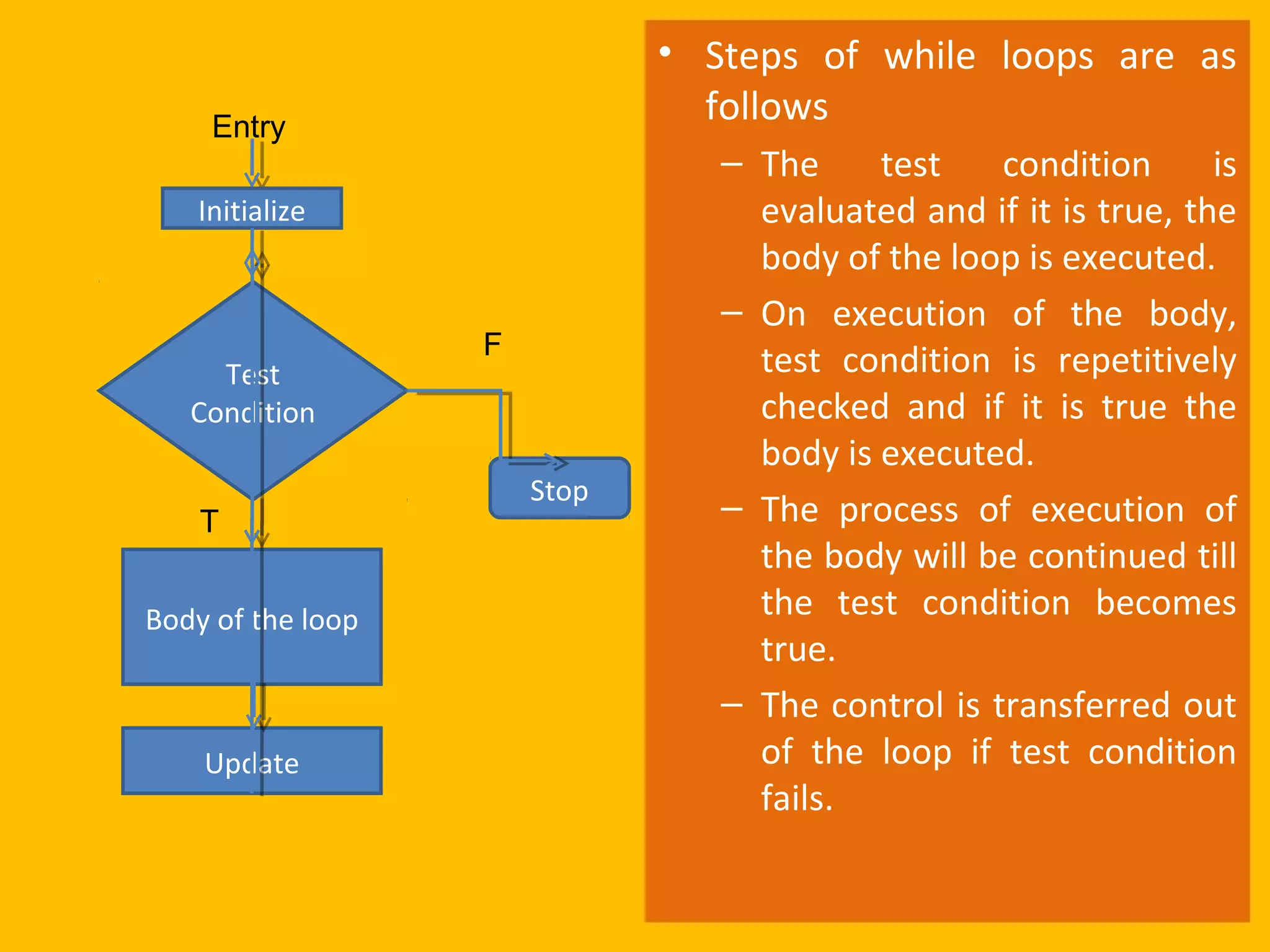 Entry

Initialize

Test Condition

F

Stop

T

Body of the loop

Update

• Steps of while loops are as follows

– The test condition is evaluated and if it is true, the body of the loop is executed.

– On execution of the body, test condition is repetitively checked and if it is true the body is executed.

– The process of execution of the body will be continued till the test condition becomes true.

– The control is transferred out of the loop if test condition fails.